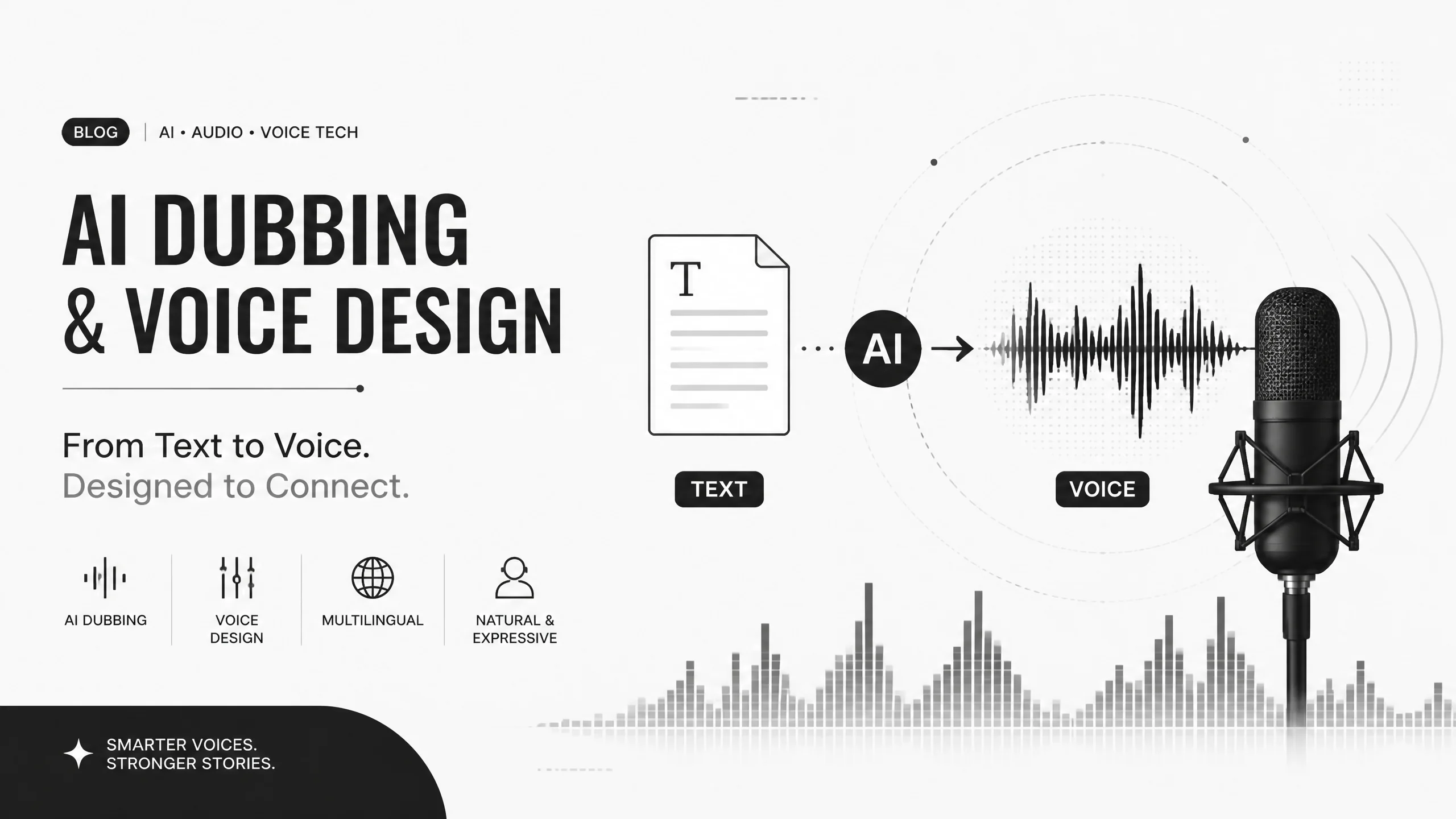 BLOG | AI • AUDIO • VOICE TECH

AI DUBBING & VOICE DESIGN

From Text to Voice.
Designed to Connect.

T

AI

TEXT

VOICE

AI DUBBING

VOICE DESIGN

MULTILINGUAL

NATURAL & EXPRESSIVE

SMARTER VOICES.
STRONGER STORIES.